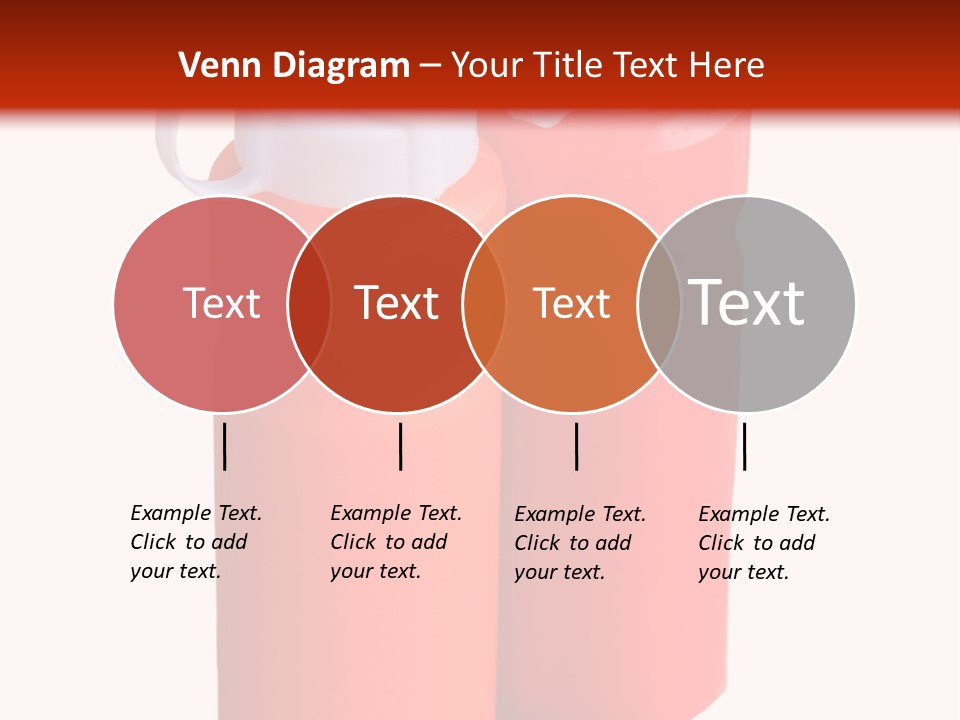 Venn Diagram – Your Title Text Here

Text

Text

Text

Text

Example Text. Click to add your text.

Example Text. Click to add your text.

Example Text. Click to add your text.

Example Text. Click to add your text.